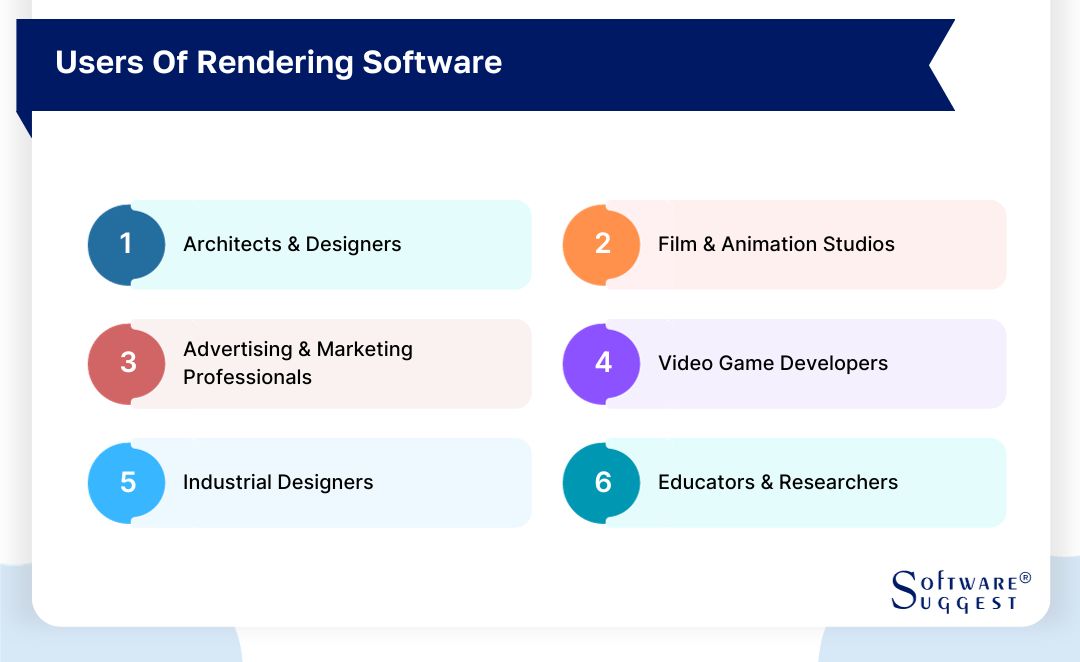 Users Of Rendering Software

1 Architects & Designers

2 Film & Animation Studios

3 Advertising & Marketing Professionals

4 Video Game Developers

5 Industrial Designers

6 Educators & Researchers

SOFTWARE® SUGGEST